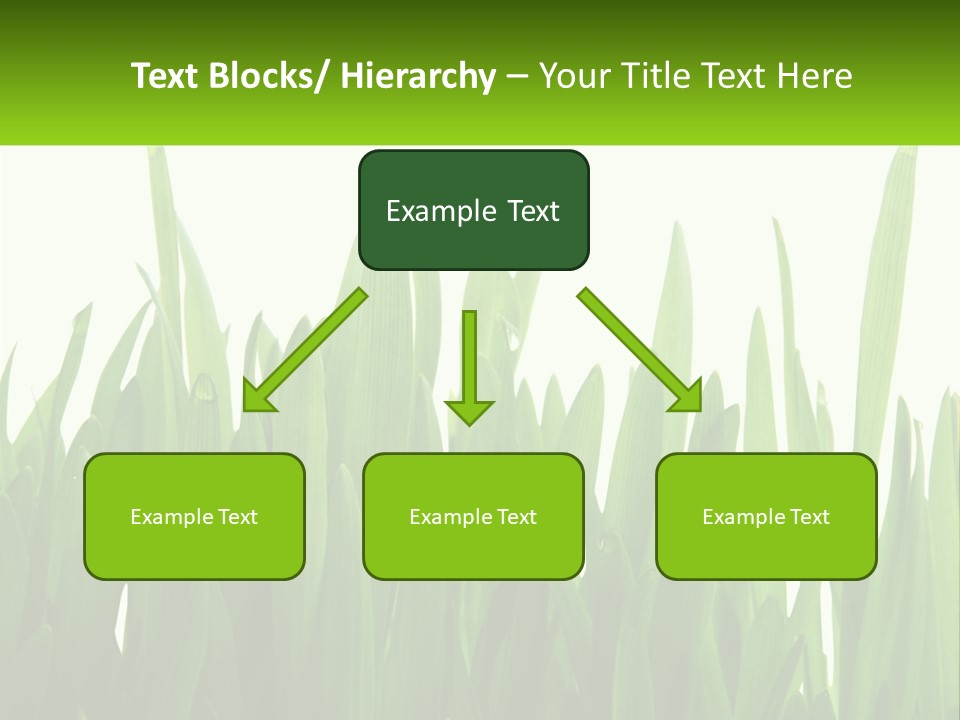 Text Blocks/ Hierarchy – Your Title Text Here

Example Text

Example Text

Example Text

Example Text